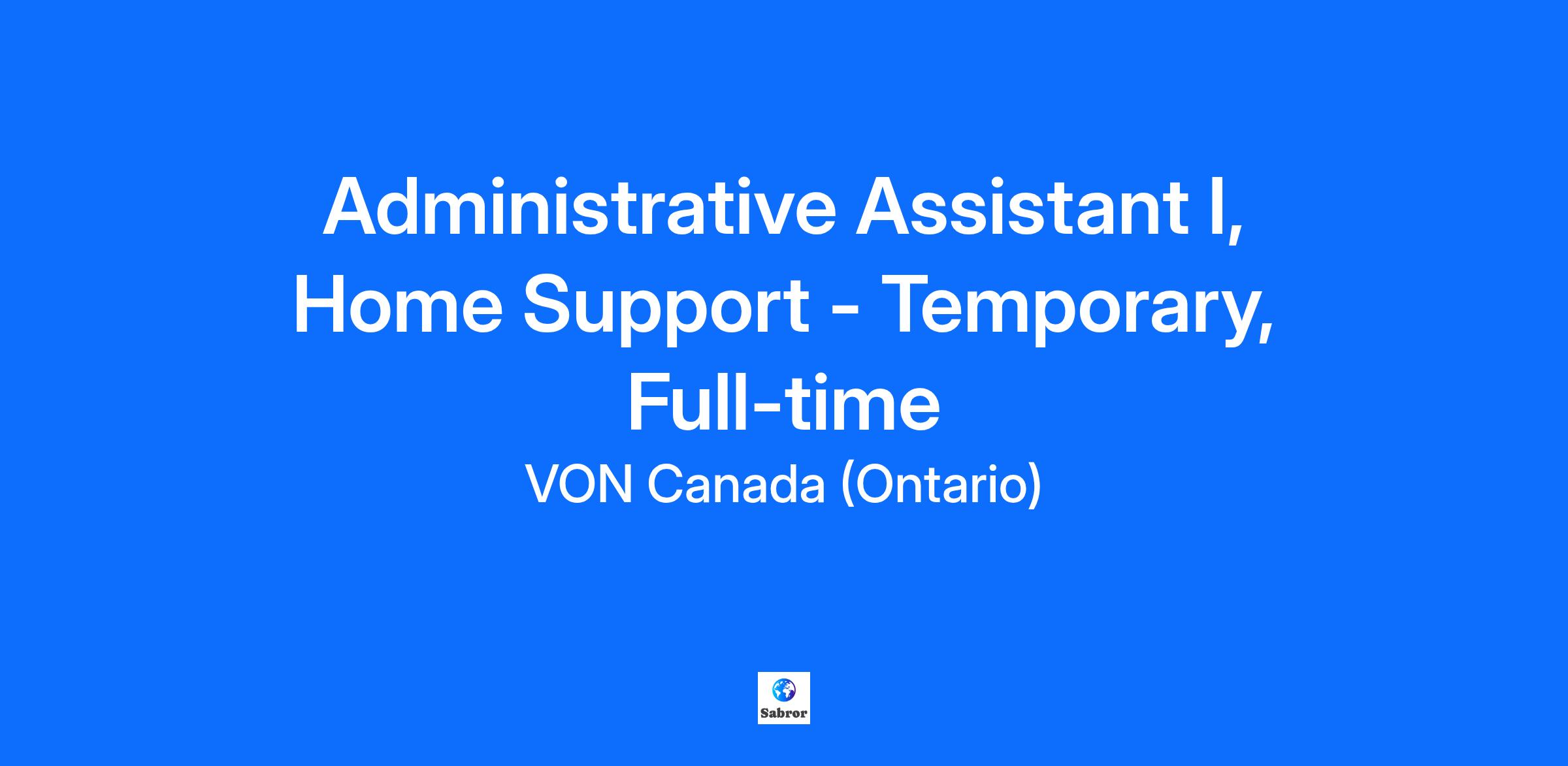 Administrative Assistant I, Home Support - Temporary, Full-time

VON Canada (Ontario)

Sabror